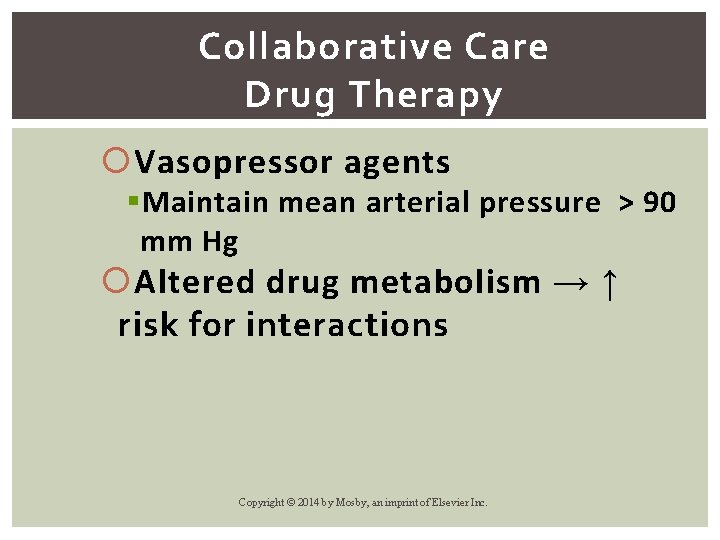 Collaborative Care
Drug Therapy

Vasopressor agents
Maintain mean arterial pressure > 90 mm Hg

Altered drug metabolism → ↑ risk for interactions

Copyright © 2014 by Mosby, an imprint of Elsevier Inc.